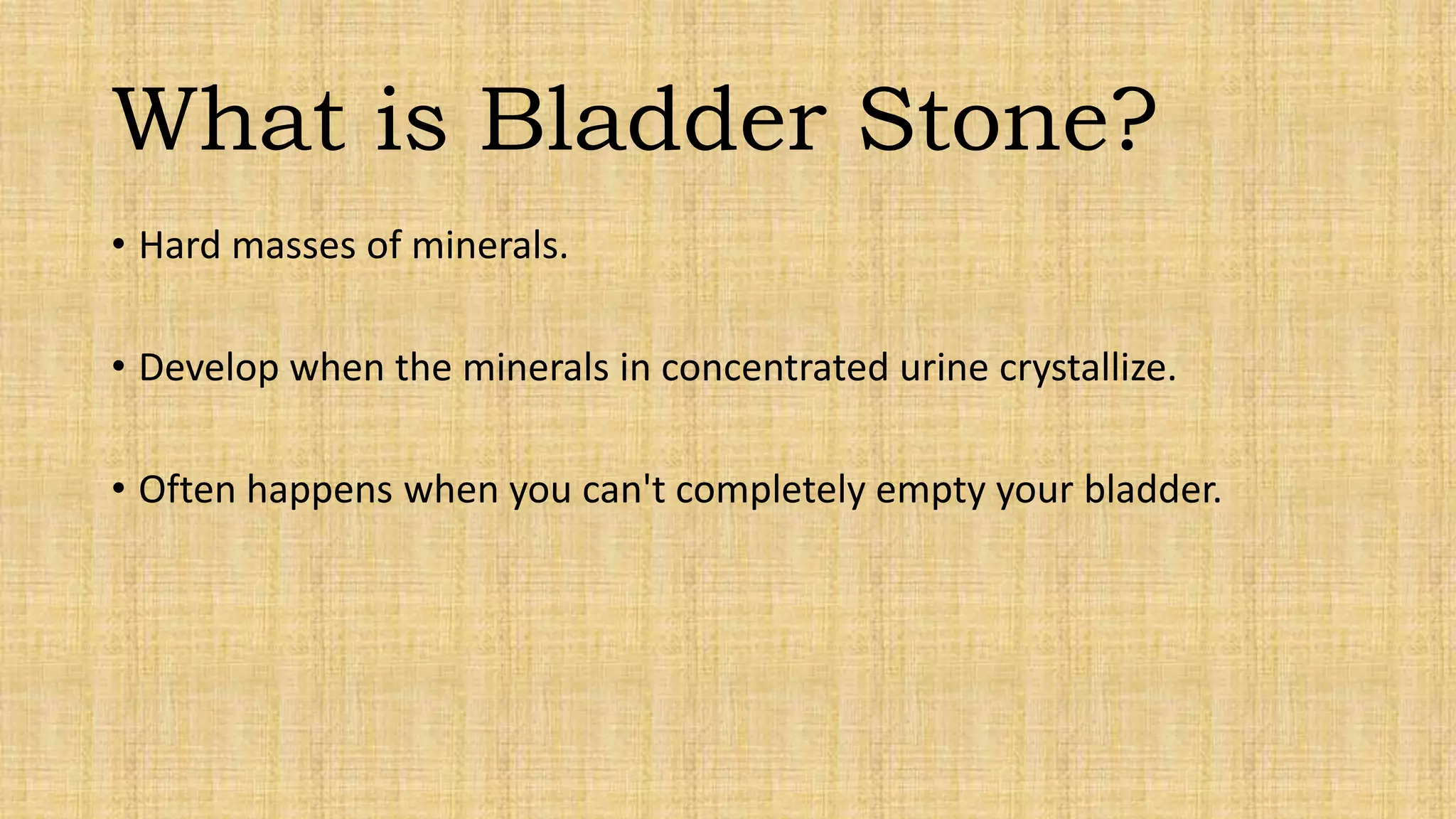 What is Bladder Stone?

• Hard masses of minerals.

• Develop when the minerals in concentrated urine crystallize.

• Often happens when you can't completely empty your bladder.